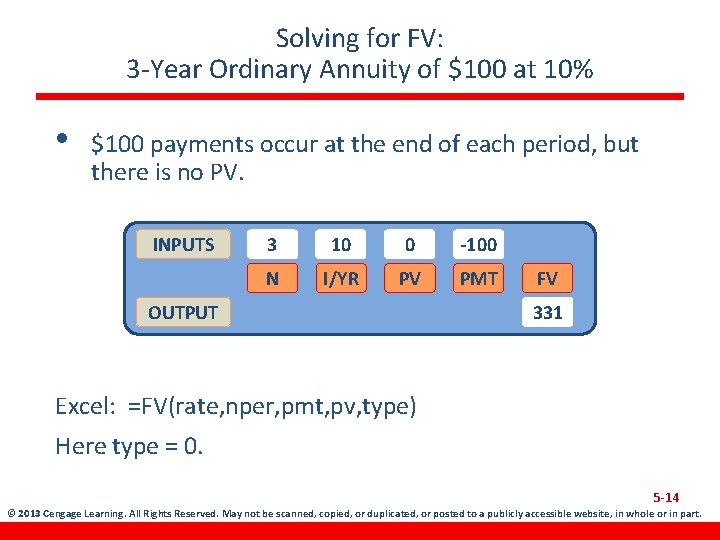 Solving for FV:
3-Year Ordinary Annuity of \$100 at 10%

• \$100 payments occur at the end of each period, but there is no PV.

| INPUTS | 3 | 10 | 0 | -100 | |
|---|---|---|---|---|---|
| | N | I/YR | PV | PMT | FV |
| OUTPUT | | | | | 331 |

Excel: =FV(rate,nper,pmt,pv,type)

Here type = 0.

5-14

© 2013 Cengage Learning. All Rights Reserved. May not be scanned, copied, or duplicated, or posted to a publicly accessible website, in whole or in part.